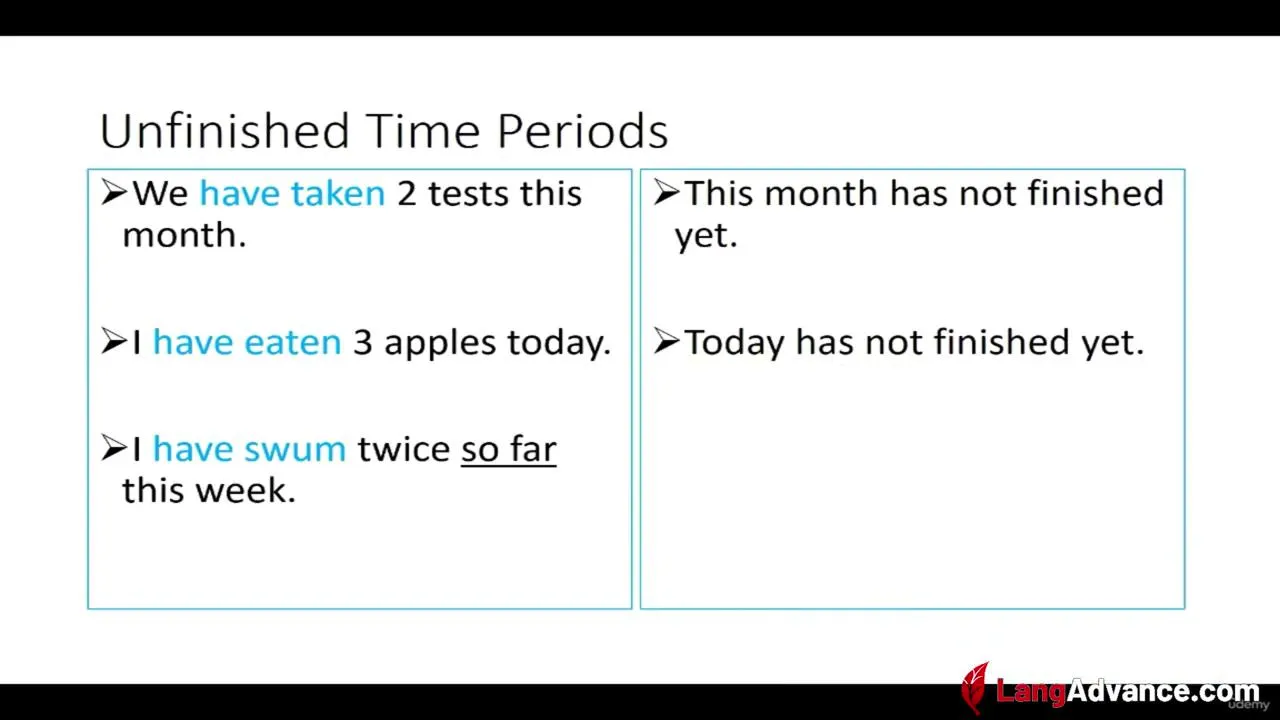 Unfinished Time Periods

➢We have taken 2 tests this month.

➢I have eaten 3 apples today.

➢I have swum twice so far this week.

➢This month has not finished yet.

➢Today has not finished yet.

LangAdvance.com

udemy